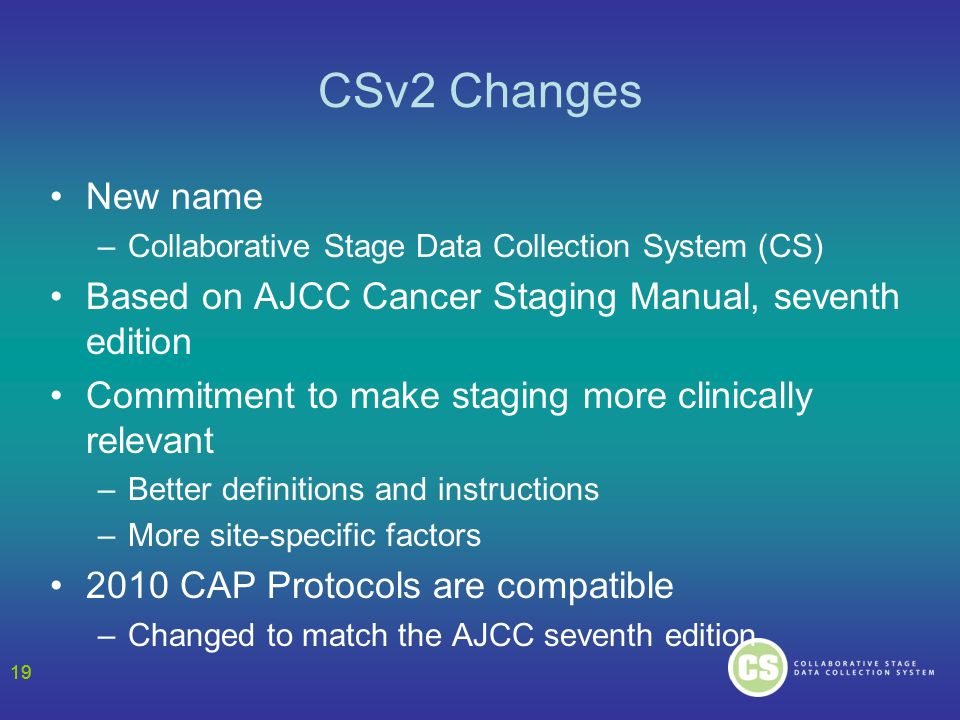 CSv2 Changes

• New name
– Collaborative Stage Data Collection System (CS)
• Based on AJCC Cancer Staging Manual, seventh edition
• Commitment to make staging more clinically relevant
– Better definitions and instructions
– More site-specific factors
• 2010 CAP Protocols are compatible
– Changed to match the AJCC seventh edition

19

CS COLLABORATIVE STAGE DATA COLLECTION SYSTEM